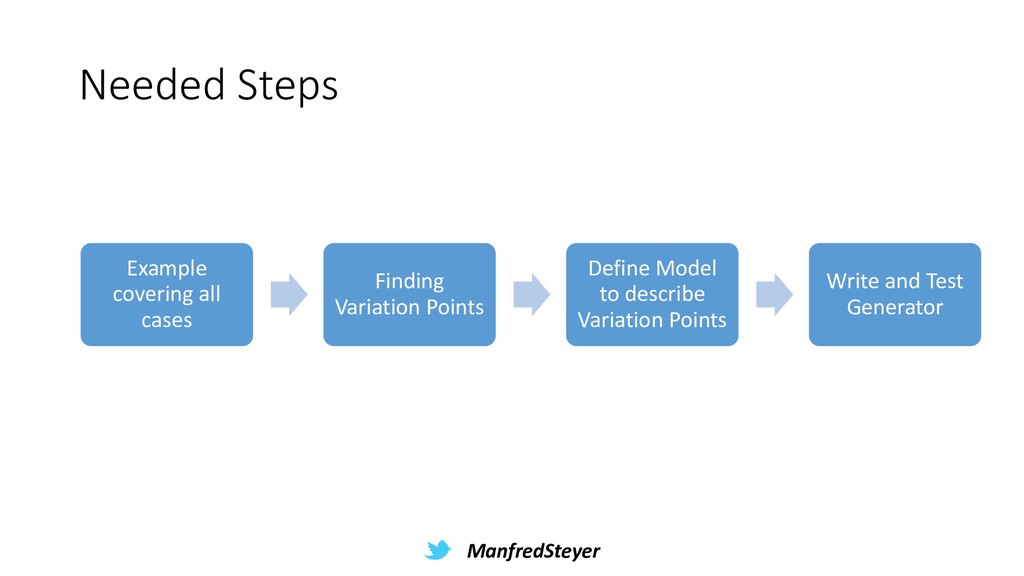 Needed Steps

Example covering all cases

Finding Variation Points

Define Model to describe Variation Points

Write and Test Generator

ManfredSteyer